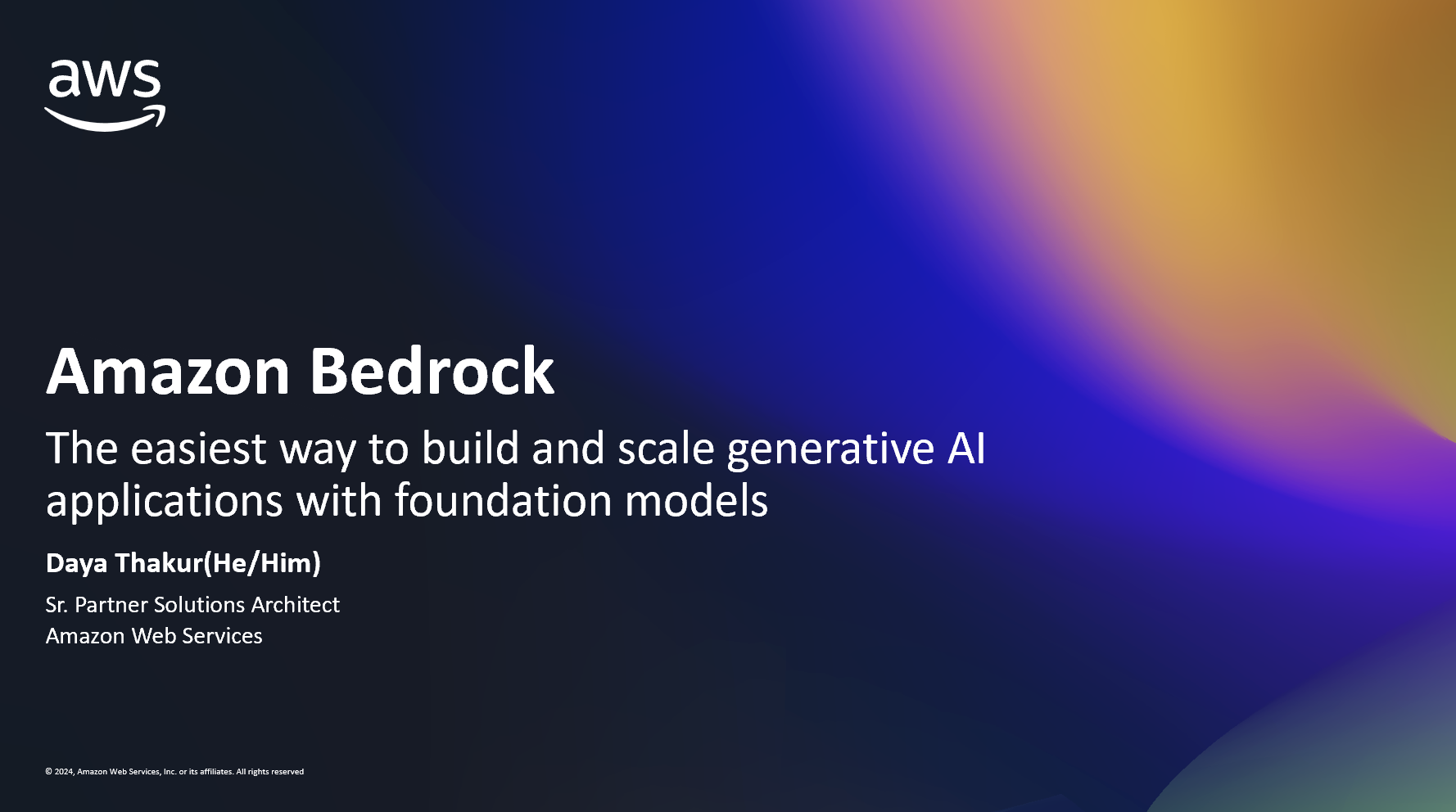 aws

Amazon Bedrock

The easiest way to build and scale generative AI applications with foundation models

Daya Thakur(He/Him)

Sr. Partner Solutions Architect
Amazon Web Services

© 2024, Amazon Web Services, Inc. or its affiliates. All rights reserved